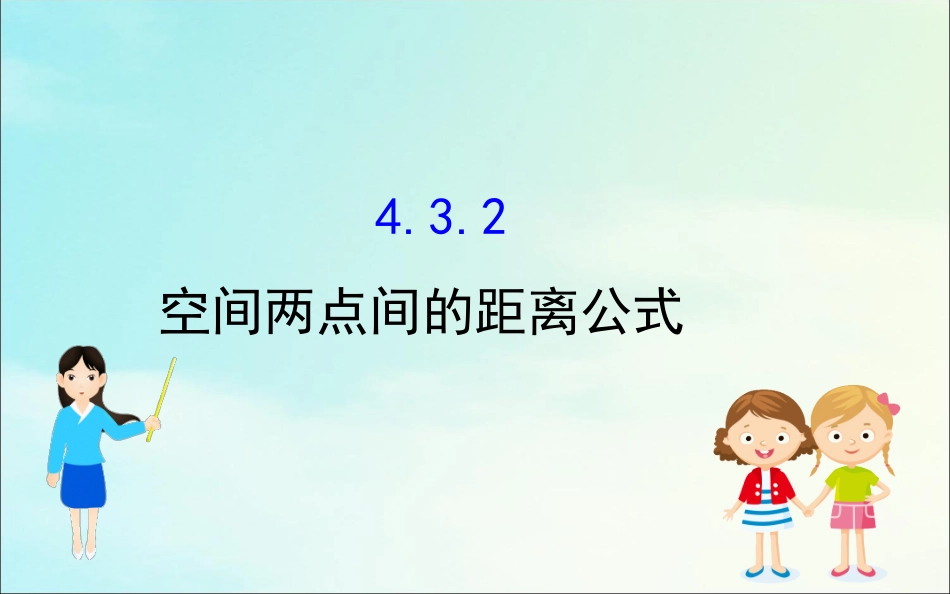 4.3.2

空间两点间的距离公式